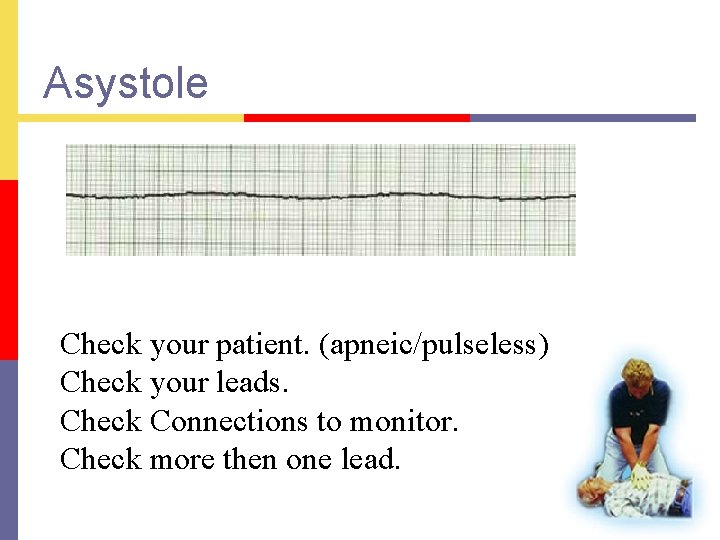 Asystole

Check your patient. (apneic/pulseless)
Check your leads.
Check Connections to monitor.
Check more then one lead.